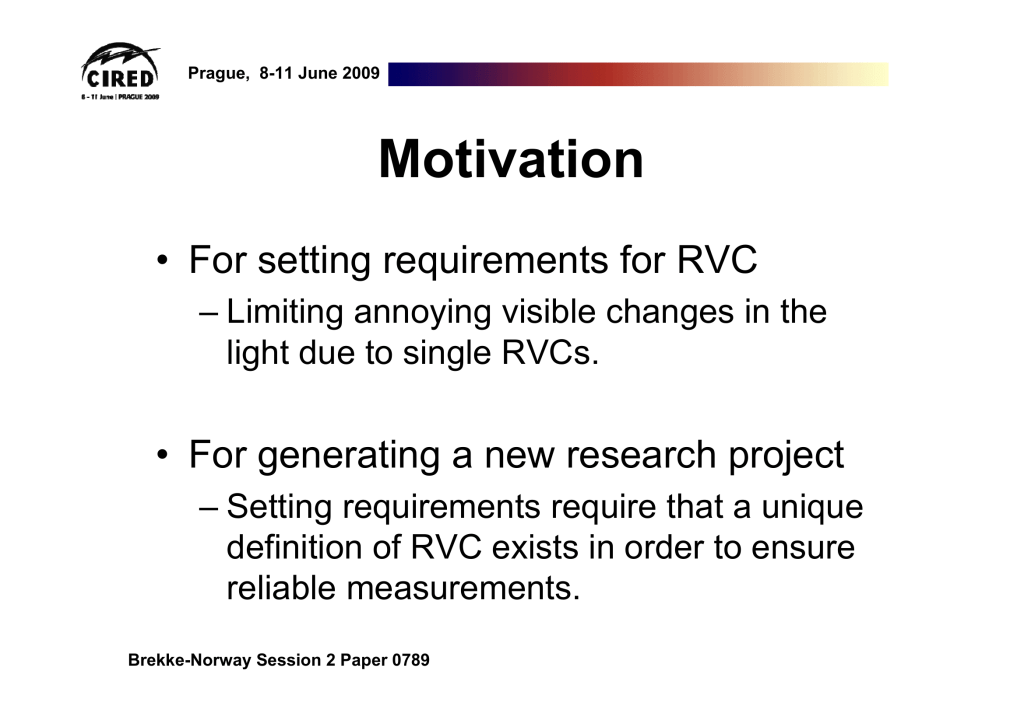 CIRED
8 - 11 June | PRAGUE 2009

Prague, 8-11 June 2009

Motivation

• For setting requirements for RVC
– Limiting annoying visible changes in the light due to single RVCs.

• For generating a new research project
– Setting requirements require that a unique definition of RVC exists in order to ensure reliable measurements.

Brekke-Norway Session 2 Paper 0789